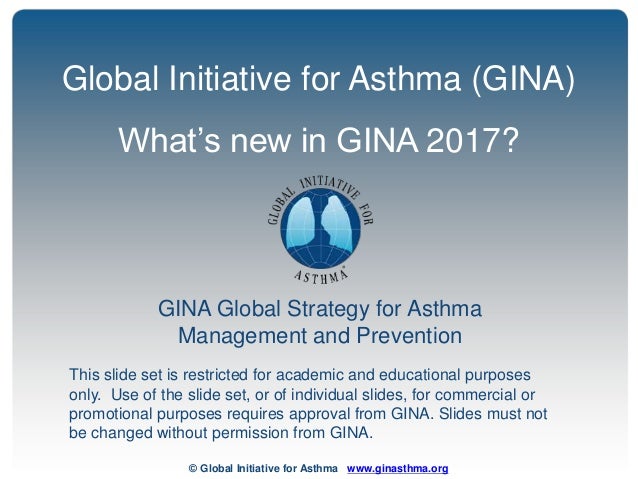 Global Initiative for Asthma (GINA)

What's new in GINA 2017?

GLOBAL INITIATIVE FOR ASTHMA®

GINA Global Strategy for Asthma Management and Prevention

This slide set is restricted for academic and educational purposes only. Use of the slide set, or of individual slides, for commercial or promotional purposes requires approval from GINA. Slides must not be changed without permission from GINA.

© Global Initiative for Asthma www.ginasthma.org